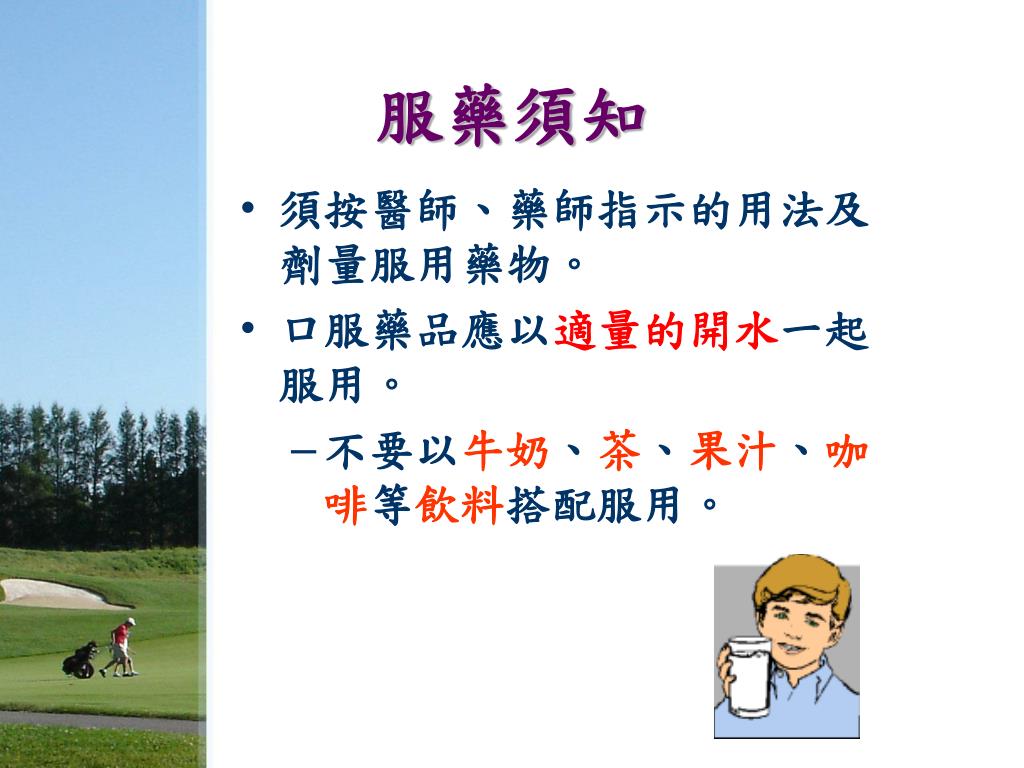 服藥須知

• 須按醫師、藥師指示的用法及劑量服用藥物。

• 口服藥品應以適量的開水一起服用。

– 不要以牛奶、茶、果汁、咖啡等飲料搭配服用。